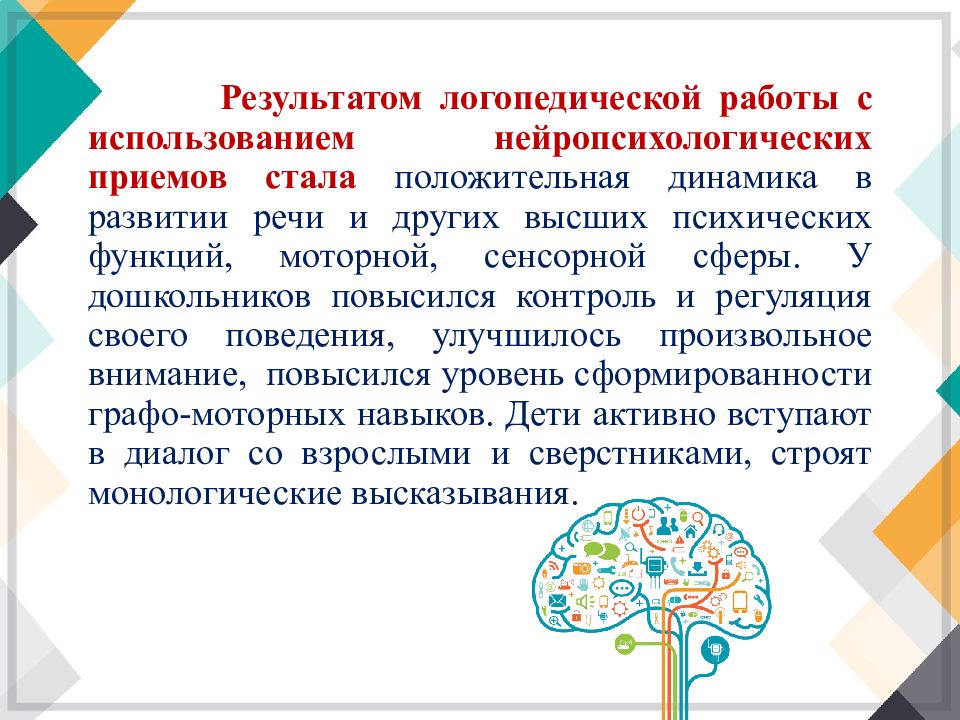 Результатом логопедической работы с использованием нейропсихологических приемов стала положительная динамика в развитии речи и других высших психических функций, моторной, сенсорной сферы. У дошкольников повысился контроль и регуляция своего поведения, улучшилось произвольное внимание, повысился уровень сформированности графо-моторных навыков. Дети активно вступают в диалог со взрослыми и сверстниками, строят монологические высказывания.